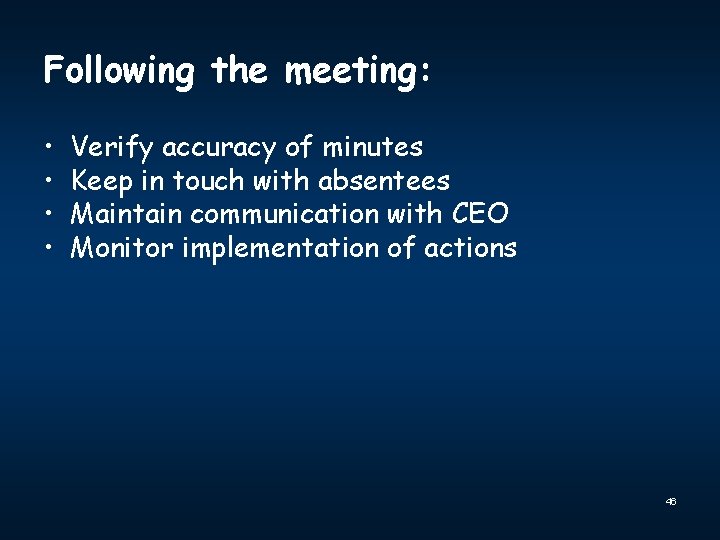 Following the meeting:

• Verify accuracy of minutes
• Keep in touch with absentees
• Maintain communication with CEO
• Monitor implementation of actions

46